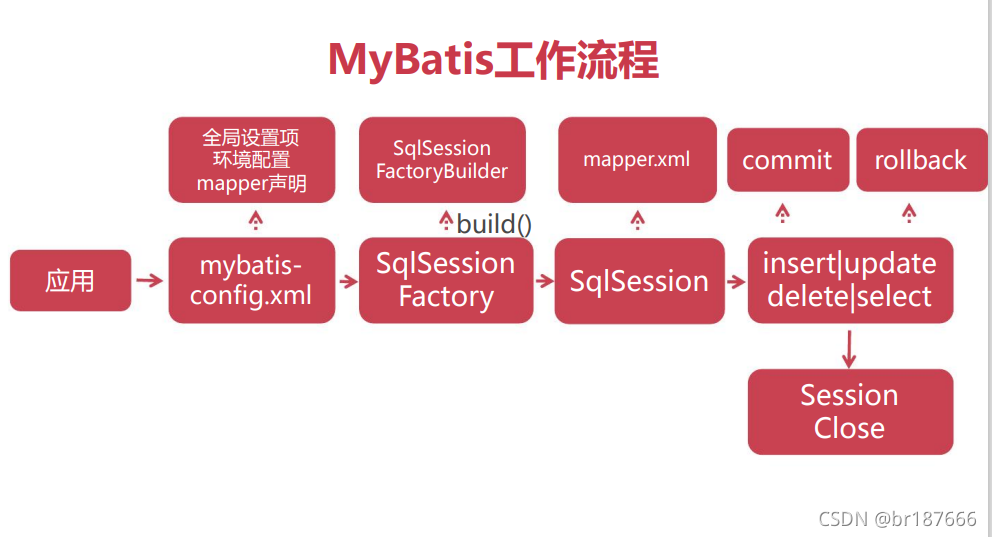 MyBatis工作流程

全局设置项
环境配置
mapper声明

SqlSession
FactoryBuilder

mapper.xml

commit

rollback

build()

应用

mybatis-config.xml

SqlSession Factory

SqlSession

insert|update delete|select

Session Close

CSDN @br187666